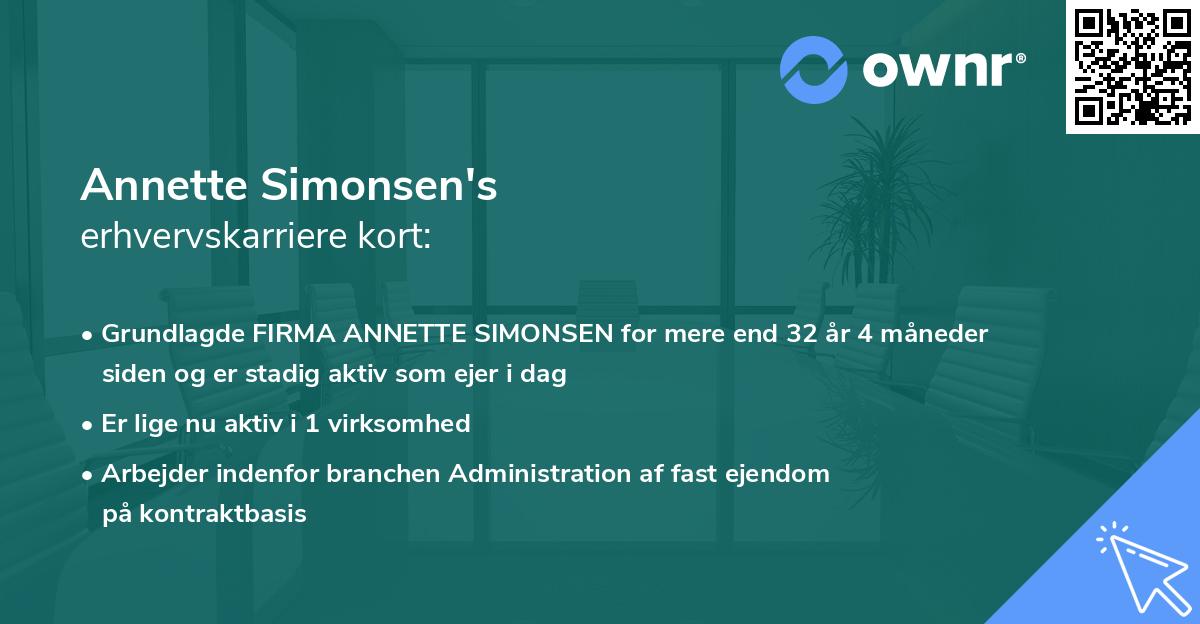 ownr®

Annette Simonsen's
erhvervskarriere kort:

• Grundlagde FIRMA ANNETTE SIMONSEN for mere end 32 år 4 måneder siden og er stadig aktiv som ejer i dag
• Er lige nu aktiv i 1 virksomhed
• Arbejder indenfor branchen Administration af fast ejendom på kontraktbasis